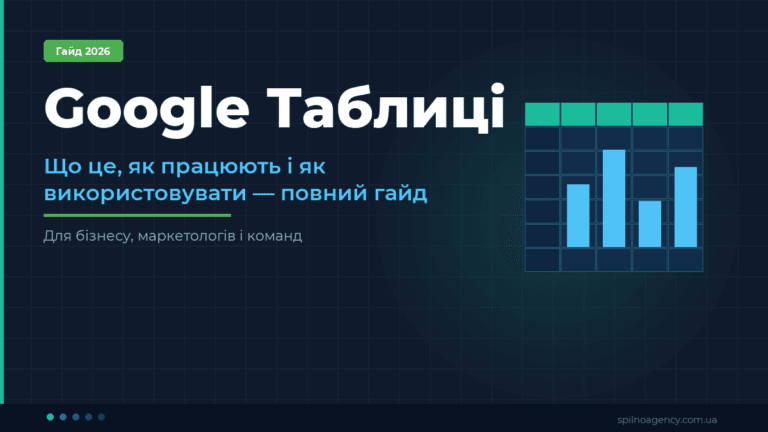 Гайд 2026

Google Таблиці

Що це, як працюють і як використовувати — повний гайд

Для бізнесу, маркетологів і команд

spilnoagency.com.ua